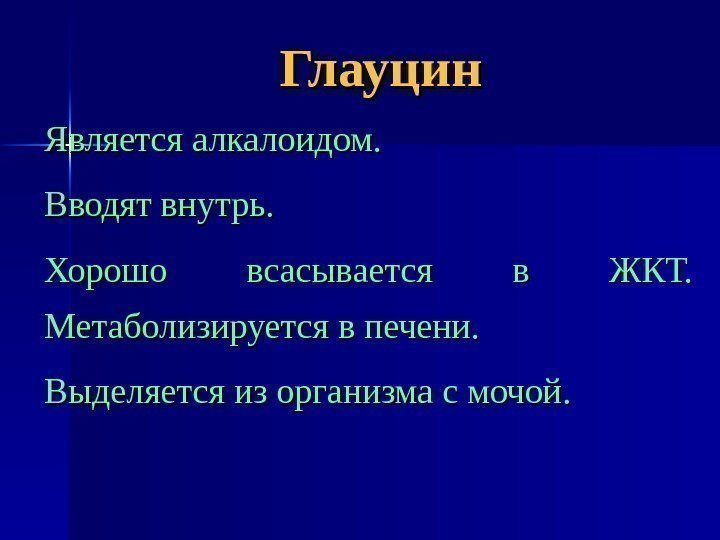 Глауцин

Является алкалоидом.

Вводят внутрь.

Хорошо всасывается в ЖКТ. Метаболизируется в печени.

Выделяется из организма с мочой.